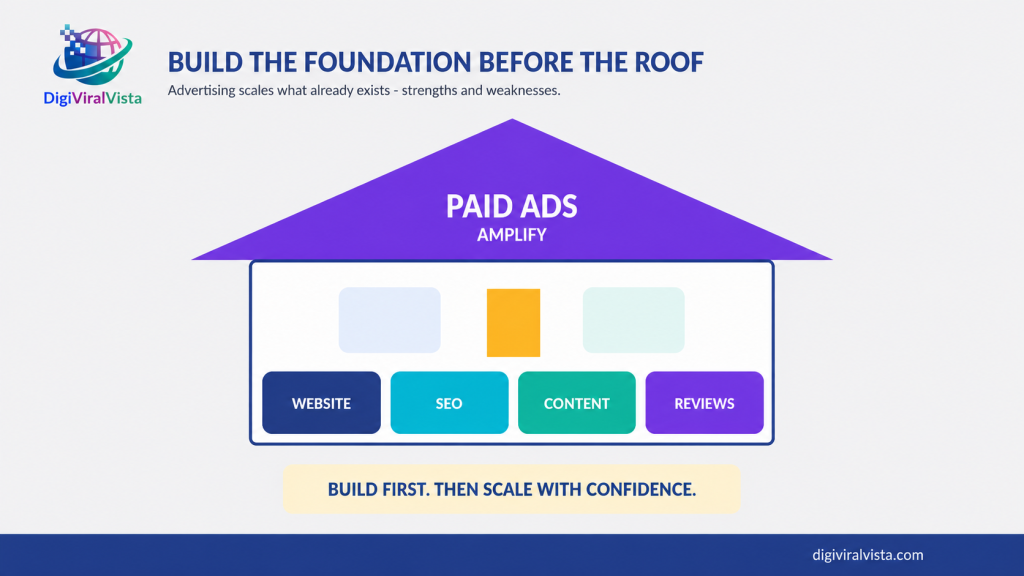 DigiViralVista

BUILD THE FOUNDATION BEFORE THE ROOF

Advertising scales what already exists - strengths and weaknesses.

PAID ADS
AMPLIFY

WEBSITE
SEO
CONTENT
REVIEWS

BUILD FIRST. THEN SCALE WITH CONFIDENCE.

digiviralvista.com